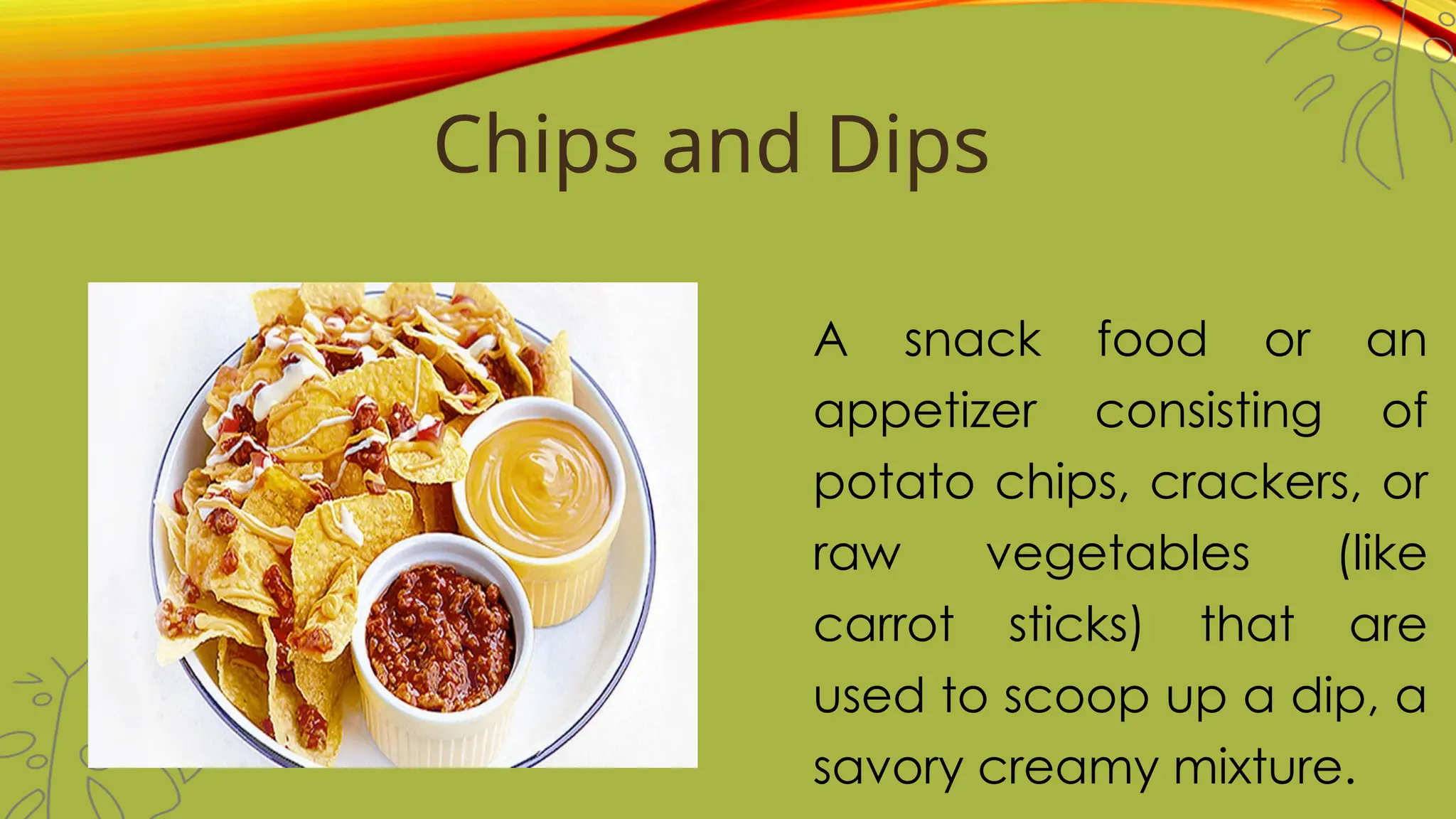 Chips and Dips

A snack food or an appetizer consisting of potato chips, crackers, or raw vegetables (like carrot sticks) that are used to scoop up a dip, a savory creamy mixture.